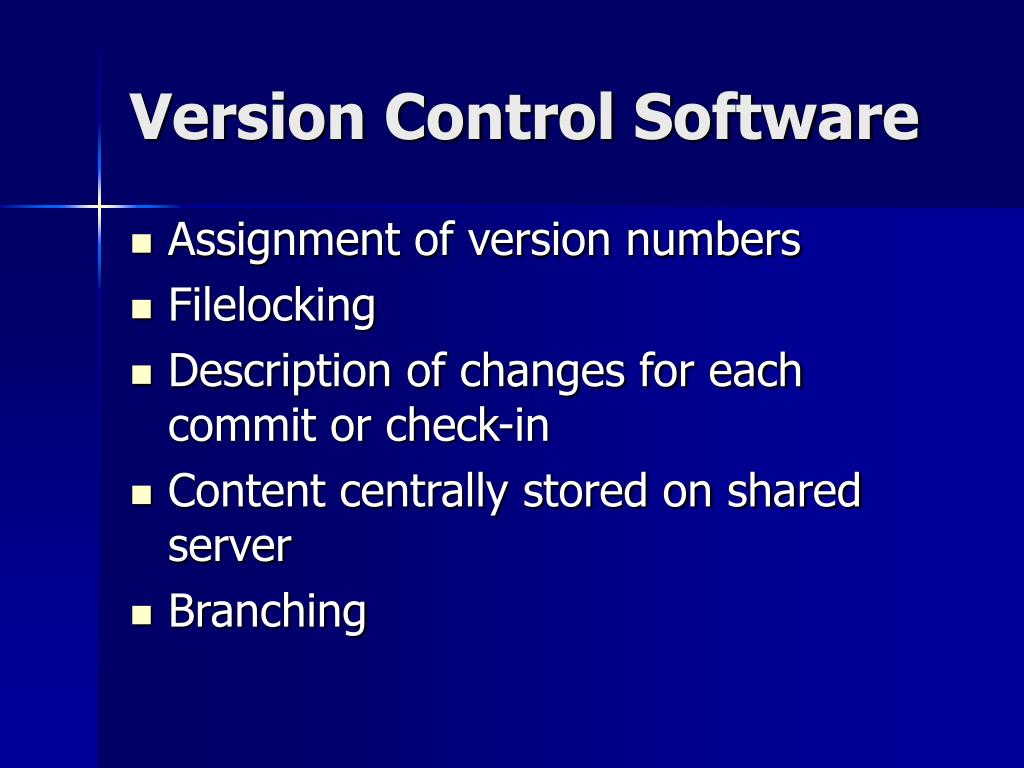 Version Control Software

- Assignment of version numbers
- Filelocking
- Description of changes for each commit or check-in
- Content centrally stored on shared server
- Branching